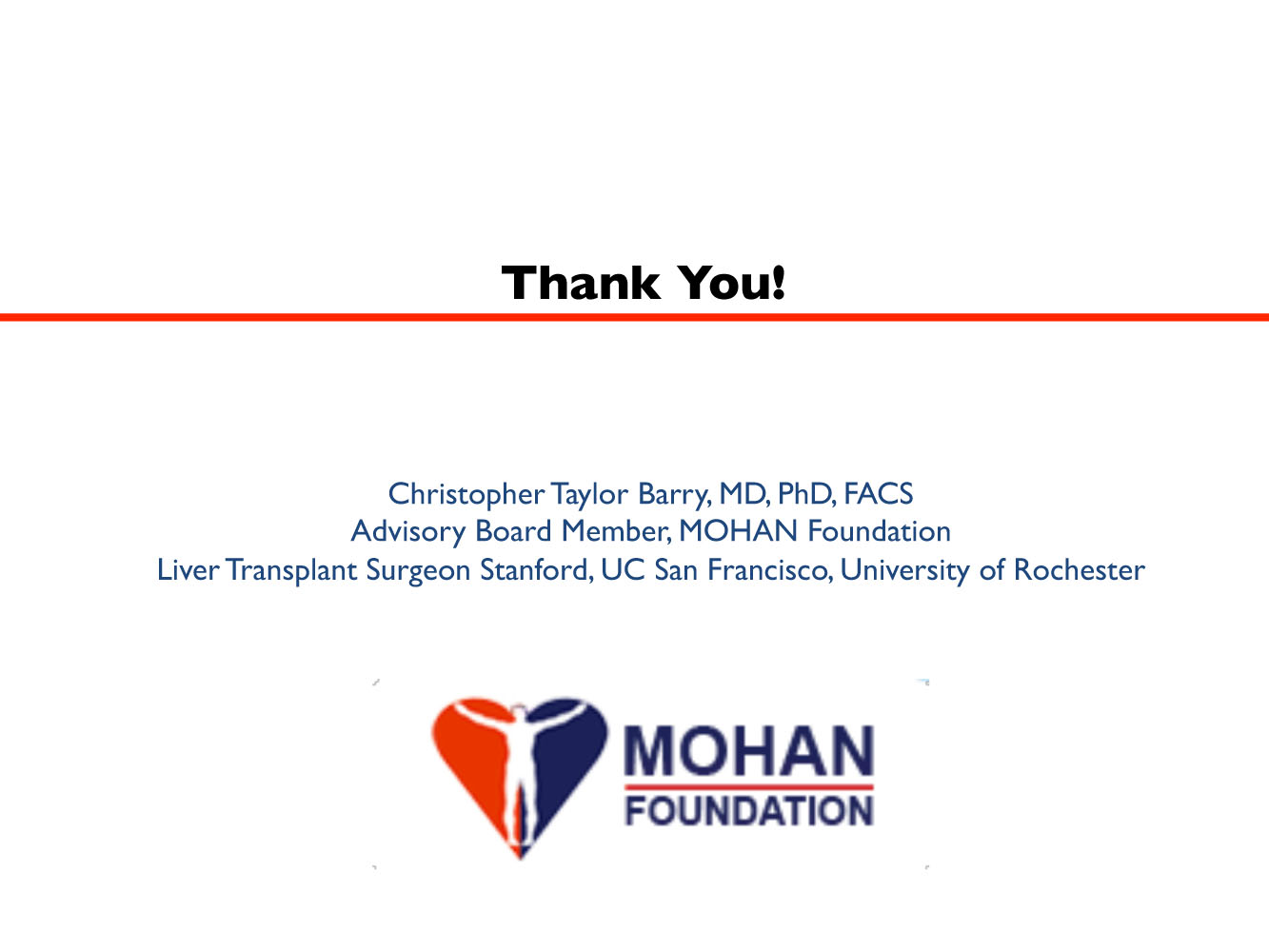 Thank You!

Christopher Taylor Barry, MD, PhD, FACS
Advisory Board Member, MOHAN Foundation
Liver Transplant Surgeon Stanford, UC San Francisco, University of Rochester

MOHAN
FOUNDATION